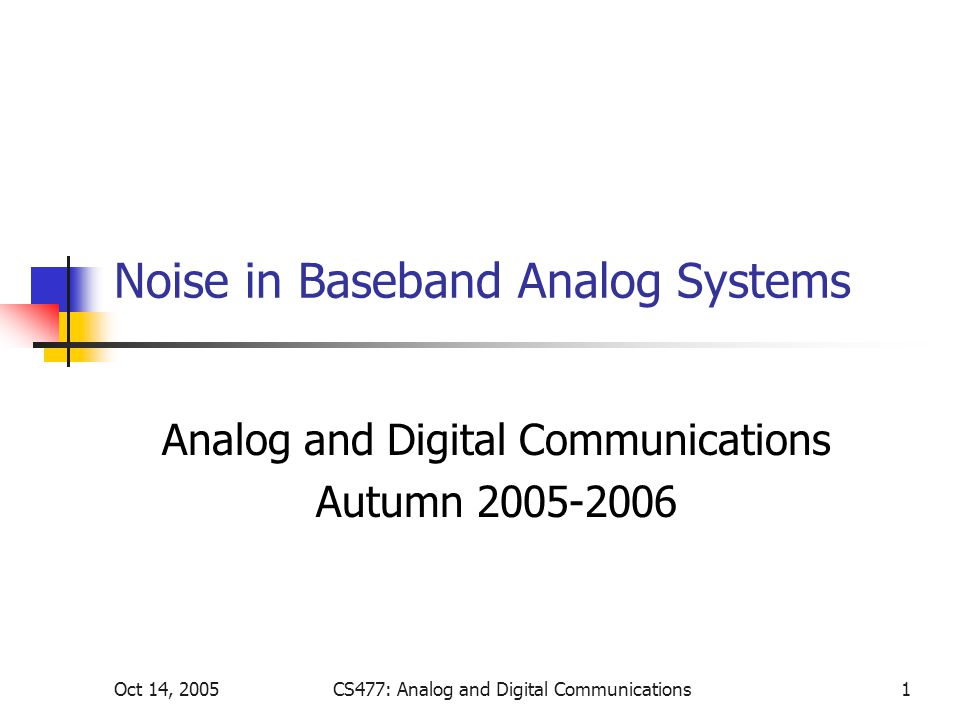 Noise in Baseband Analog Systems

Analog and Digital Communications
Autumn 2005-2006

Oct 14, 2005 CS477: Analog and Digital Communications 1